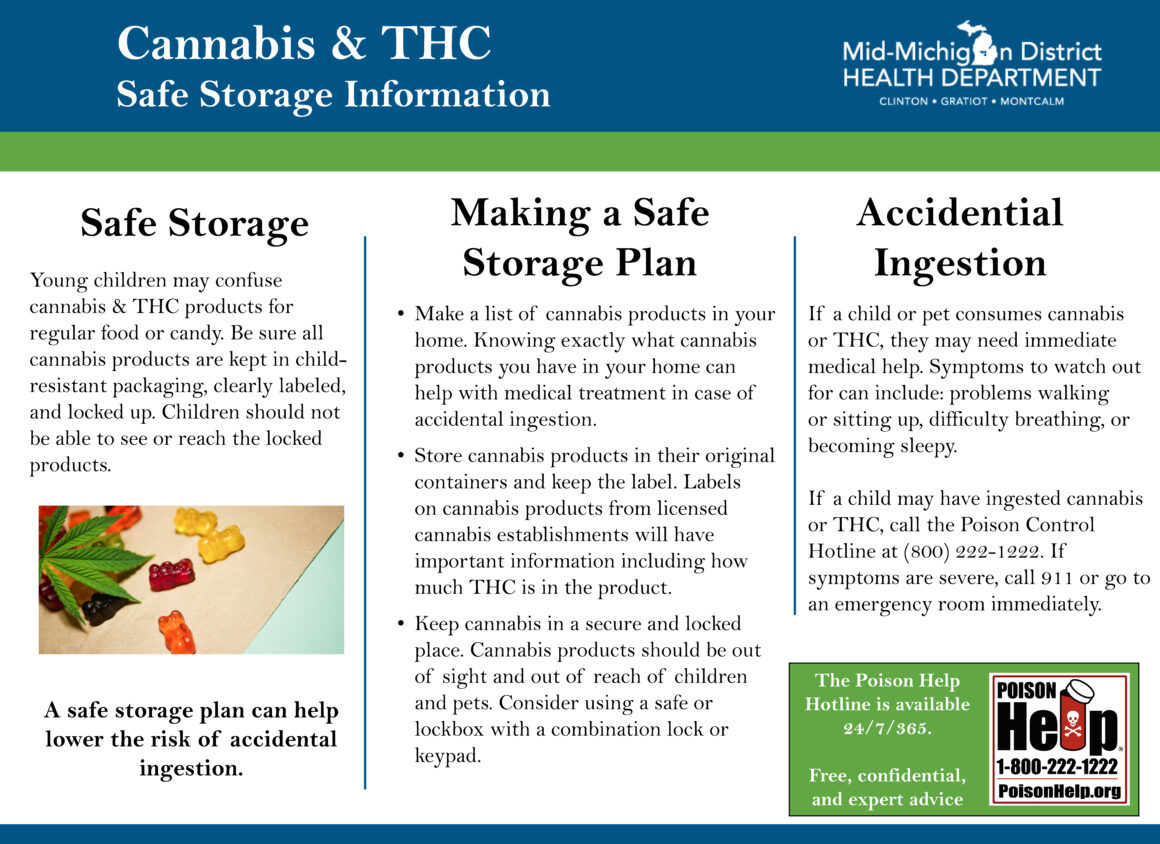 Cannabis & THC
Safe Storage Information

Mid-Michigan District
HEALTH DEPARTMENT
CLINTON • GRATIOT • MONTCALM

Safe Storage

Young children may confuse cannabis & THC products for regular food or candy. Be sure all cannabis products are kept in child-resistant packaging, clearly labeled, and locked up. Children should not be able to see or reach the locked products.

A safe storage plan can help lower the risk of accidental ingestion.

Making a Safe Storage Plan

• Make a list of cannabis products in your home. Knowing exactly what cannabis products you have in your home can help with medical treatment in case of accidental ingestion.

• Store cannabis products in their original containers and keep the label. Labels on cannabis products from licensed cannabis establishments will have important information including how much THC is in the product.

• Keep cannabis in a secure and locked place. Cannabis products should be out of sight and out of reach of children and pets. Consider using a safe or lockbox with a combination lock or keypad.

Accidential Ingestion

If a child or pet consumes cannabis or THC, they may need immediate medical help. Symptoms to watch out for can include: problems walking or sitting up, difficulty breathing, or becoming sleepy.

If a child may have ingested cannabis or THC, call the Poison Control Hotline at (800) 222-1222. If symptoms are severe, call 911 or go to an emergency room immediately.

The Poison Help Hotline is available 24/7/365.

Free, confidential, and expert advice

POISON
Help
1-800-222-1222
PoisonHelp.org